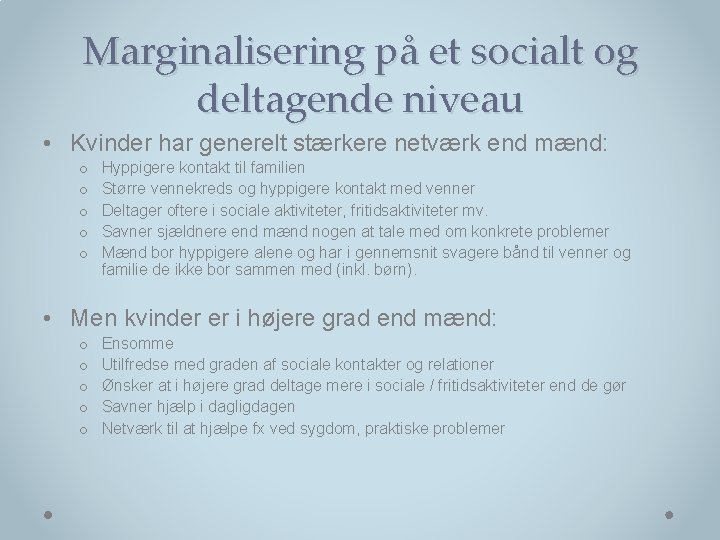 Marginalisering på et socialt og deltagende niveau

• Kvinder har generelt stærkere netværk end mænd:
  o Hyppigere kontakt til familien
  o Større vennekreds og hyppigere kontakt med venner
  o Deltager oftere i sociale aktiviteter, fritidsaktiviteter mv.
  o Savner sjældnere end mænd nogen at tale med om konkrete problemer
  o Mænd bor hyppigere alene og har i gennemsnit svagere bånd til venner og familie de ikke bor sammen med (inkl. børn).

• Men kvinder er i højere grad end mænd:
  o Ensomme
  o Utilfredse med graden af sociale kontakter og relationer
  o Ønsker at i højere grad deltage mere i sociale / fritidsaktiviteter end de gør
  o Savner hjælp i dagligdagen
  o Netværk til at hjælpe fx ved sygdom, praktiske problemer